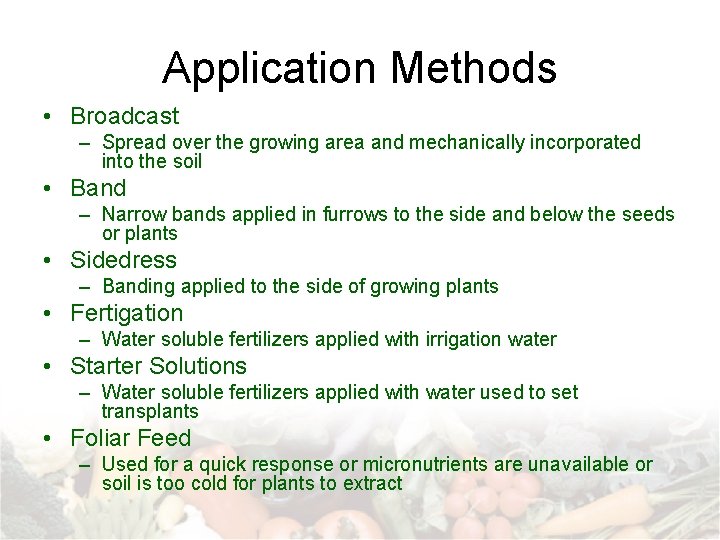 Application Methods

• Broadcast
– Spread over the growing area and mechanically incorporated into the soil
• Band
– Narrow bands applied in furrows to the side and below the seeds or plants
• Sidedress
– Banding applied to the side of growing plants
• Fertigation
– Water soluble fertilizers applied with irrigation water
• Starter Solutions
– Water soluble fertilizers applied with water used to set transplants
• Foliar Feed
– Used for a quick response or micronutrients are unavailable or soil is too cold for plants to extract